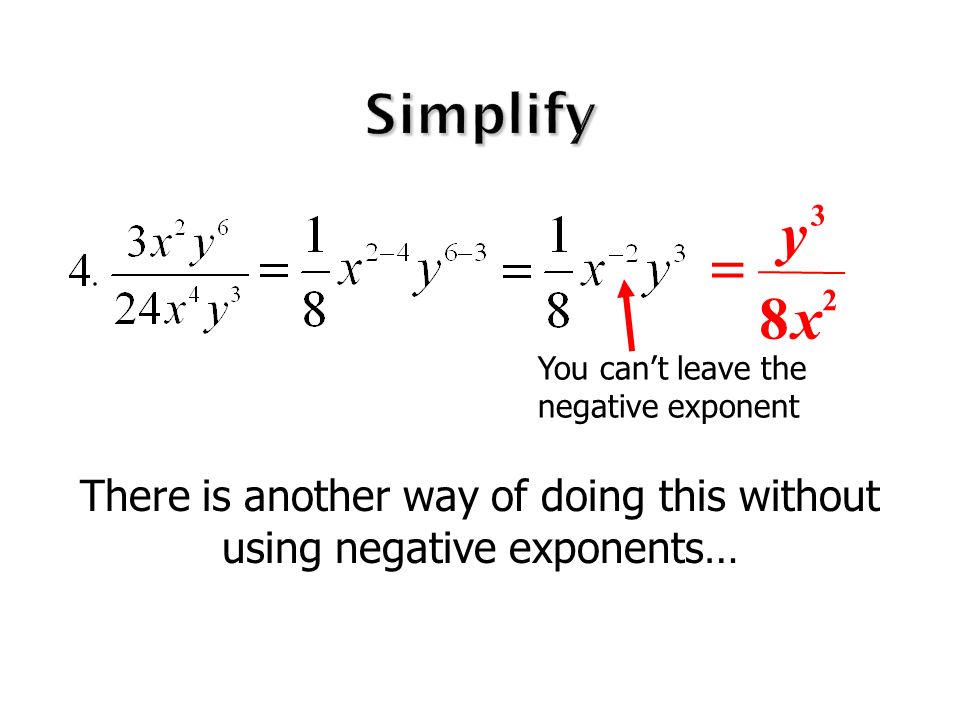 Simplify

4. $\frac{3x^2y^6}{24x^4y^3} = \frac{1}{8}x^{2-4}y^{6-3} = \frac{1}{8}x^{-2}y^3 = \frac{y^3}{8x^2}$

You can't leave the negative exponent

There is another way of doing this without using negative exponents…